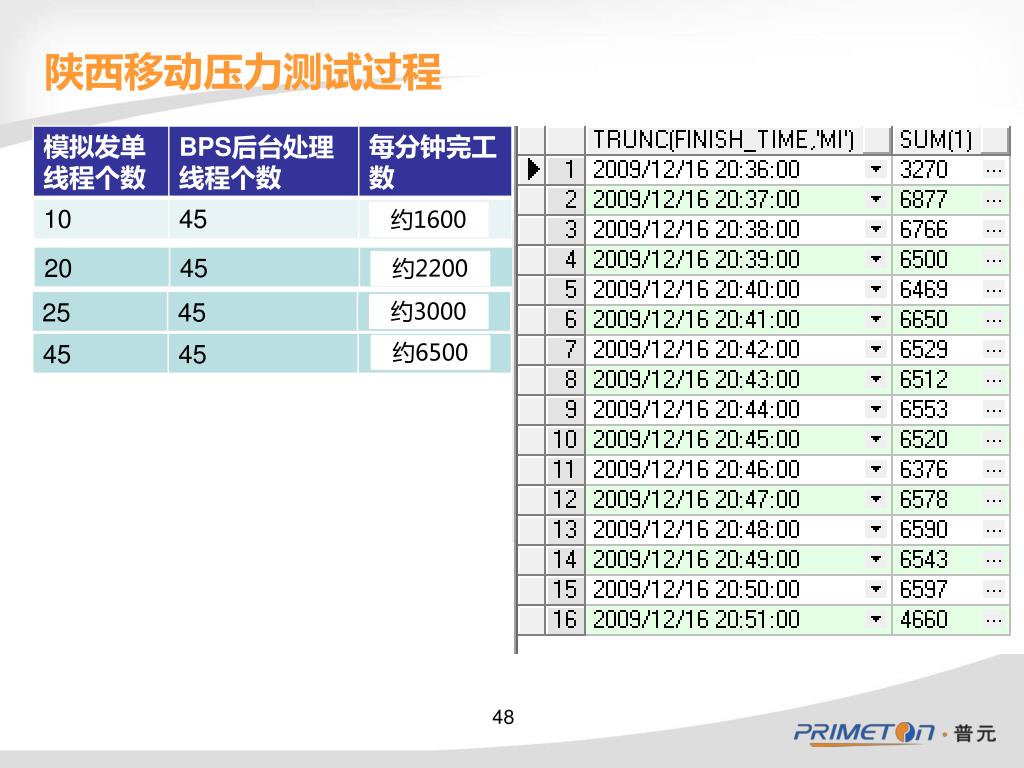 陕西移动压力测试过程

| 模拟发单线程个数 | BPS后台处理线程个数 | 每分钟完工数 |
|---|---|---|
| 10 | 45 | 约1600 |
| 20 | 45 | 约2200 |
| 25 | 45 | 约3000 |
| 45 | 45 | 约6500 |

| | TRUNC(FINISH_TIME,'MI') | SUM(1) |
|---|---|---|
| 1 | 2009/12/16 20:36:00 | 3270 |
| 2 | 2009/12/16 20:37:00 | 6877 |
| 3 | 2009/12/16 20:38:00 | 6766 |
| 4 | 2009/12/16 20:39:00 | 6500 |
| 5 | 2009/12/16 20:40:00 | 6469 |
| 6 | 2009/12/16 20:41:00 | 6650 |
| 7 | 2009/12/16 20:42:00 | 6529 |
| 8 | 2009/12/16 20:43:00 | 6512 |
| 9 | 2009/12/16 20:44:00 | 6553 |
| 10 | 2009/12/16 20:45:00 | 6520 |
| 11 | 2009/12/16 20:46:00 | 6376 |
| 12 | 2009/12/16 20:47:00 | 6578 |
| 13 | 2009/12/16 20:48:00 | 6590 |
| 14 | 2009/12/16 20:49:00 | 6543 |
| 15 | 2009/12/16 20:50:00 | 6597 |
| 16 | 2009/12/16 20:51:00 | 4660 |

48

PRIMETON · 普元